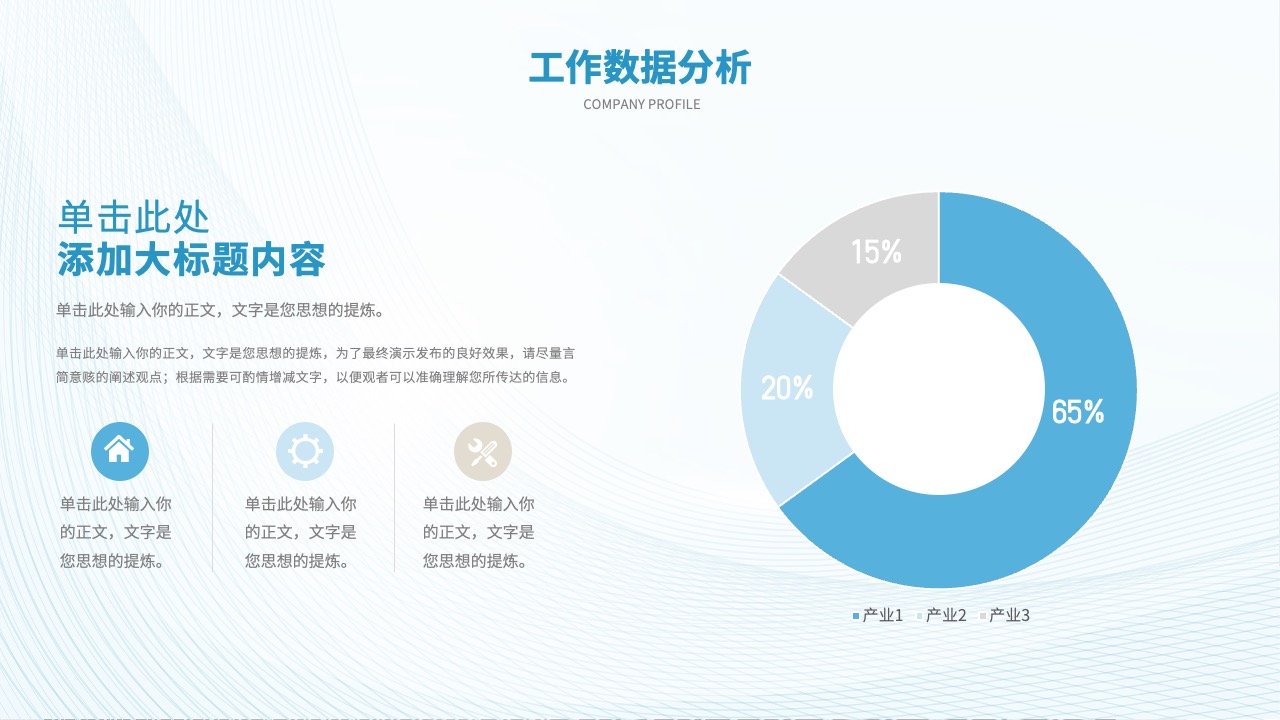 工作数据分析
COMPANY PROFILE

单击此处
添加大标题内容

单击此处输入你的正文，文字是您思想的提炼。

单击此处输入你的正文，文字是您思想的提炼，为了最终演示发布的良好效果，请尽量言简意赅的阐述观点；根据需要可酌情增减文字，以便观者可以准确理解您所传达的信息。

单击此处输入你的正文，文字是您思想的提炼。

单击此处输入你的正文，文字是您思想的提炼。

单击此处输入你的正文，文字是您思想的提炼。

15%
20%
65%

产业1 产业2 产业3